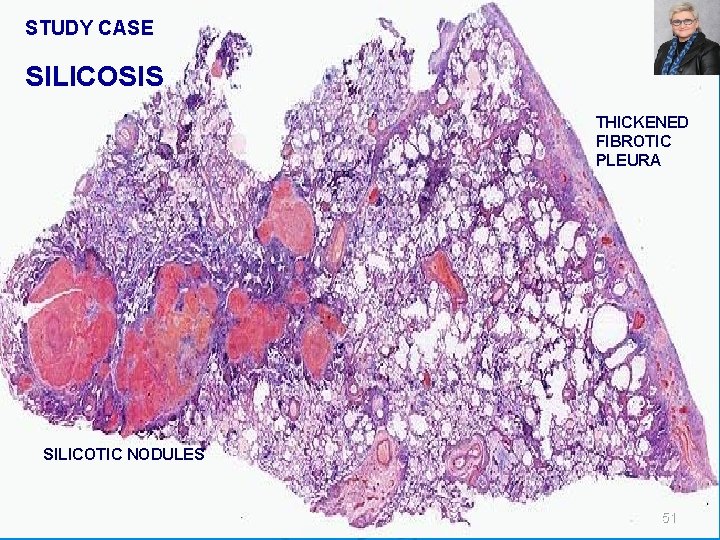 STUDY CASE

SILICOSIS

THICKENED FIBROTIC PLEURA

SILICOTIC NODULES

51